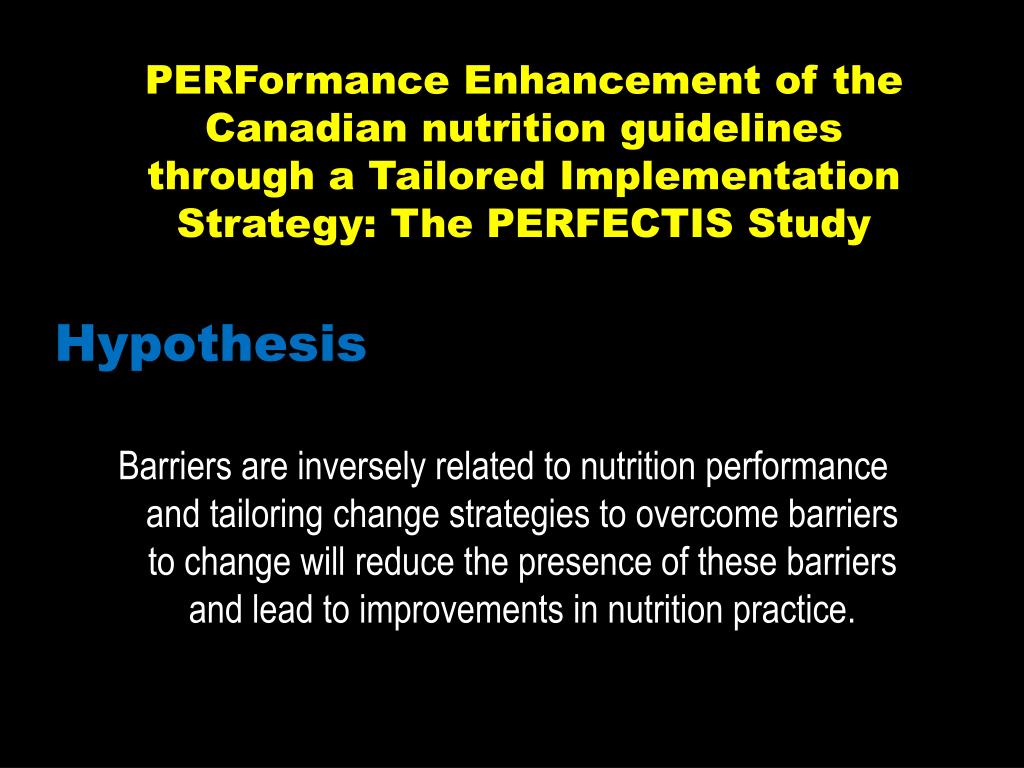 PERFormance Enhancement of the Canadian nutrition guidelines through a Tailored Implementation Strategy: The PERFECTIS Study

Hypothesis

Barriers are inversely related to nutrition performance and tailoring change strategies to overcome barriers to change will reduce the presence of these barriers and lead to improvements in nutrition practice.